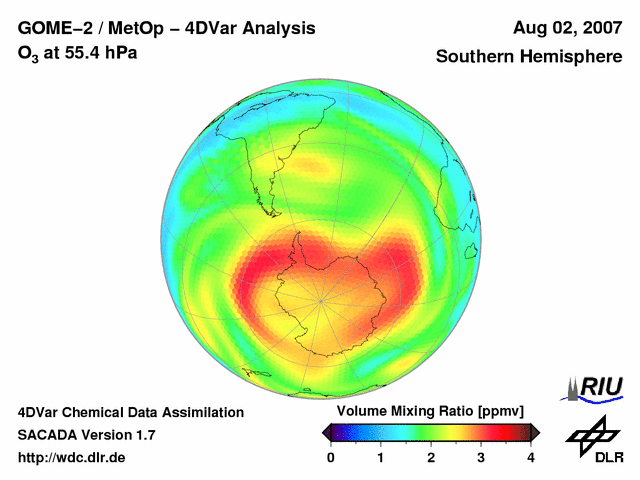 GOME–2 / MetOp – 4DVar Analysis
$O_3$ at 55.4 hPa

Aug 02, 2007
Southern Hemisphere

4DVar Chemical Data Assimilation
SACADA Version 1.7
http://wdc.dlr.de

Volume Mixing Ratio [ppmv]
0 1 2 3 4

RIU

DLR